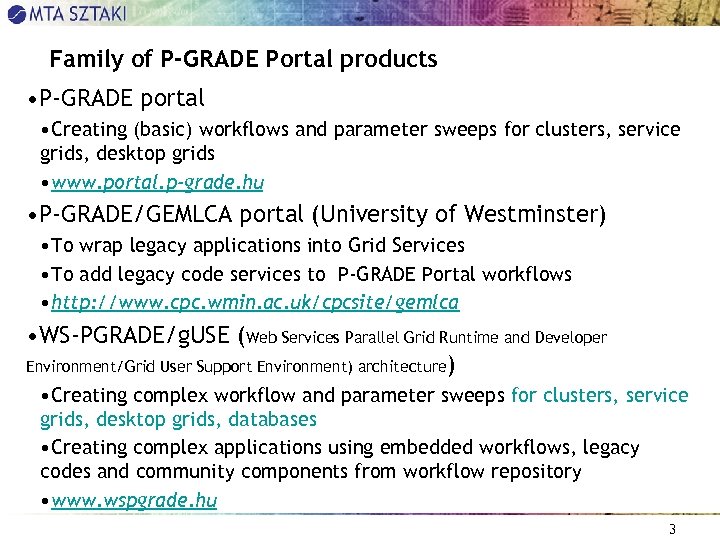 MTA SZTAKI

Family of P-GRADE Portal products

•P-GRADE portal

•Creating (basic) workflows and parameter sweeps for clusters, service grids, desktop grids

•www.portal.p-grade.hu

•P-GRADE/GEMLCA portal (University of Westminster)

•To wrap legacy applications into Grid Services

•To add legacy code services to P-GRADE Portal workflows

•http://www.cpc.wmin.ac.uk/cpcsite/gemlca

•WS-PGRADE/gUSE (Web Services Parallel Grid Runtime and Developer Environment/Grid User Support Environment) architecture)

•Creating complex workflow and parameter sweeps for clusters, service grids, desktop grids, databases

•Creating complex applications using embedded workflows, legacy codes and community components from workflow repository

•www.wspgrade.hu

3